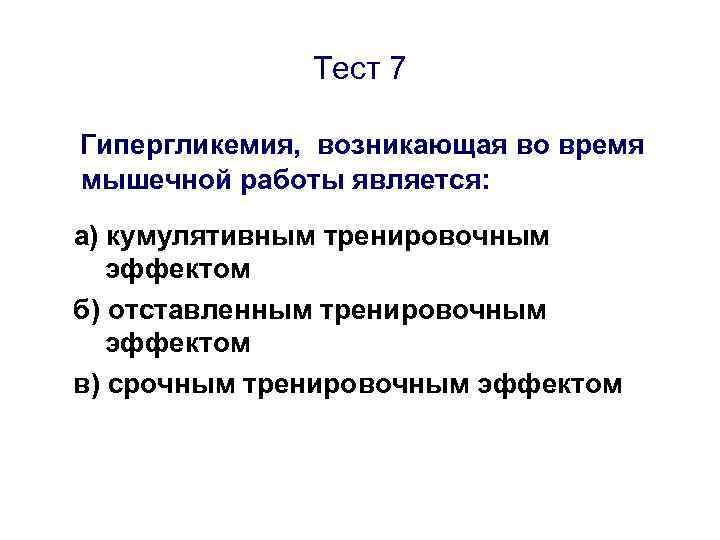 Тест 7

Гипергликемия, возникающая во время мышечной работы является:

а) кумулятивным тренировочным эффектом

б) отставленным тренировочным эффектом

в) срочным тренировочным эффектом